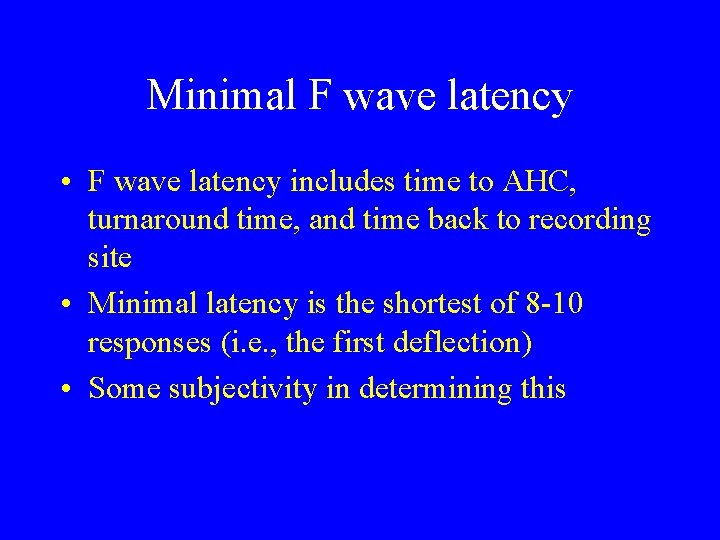 Minimal F wave latency

• F wave latency includes time to AHC, turnaround time, and time back to recording site
• Minimal latency is the shortest of 8-10 responses (i.e., the first deflection)
• Some subjectivity in determining this